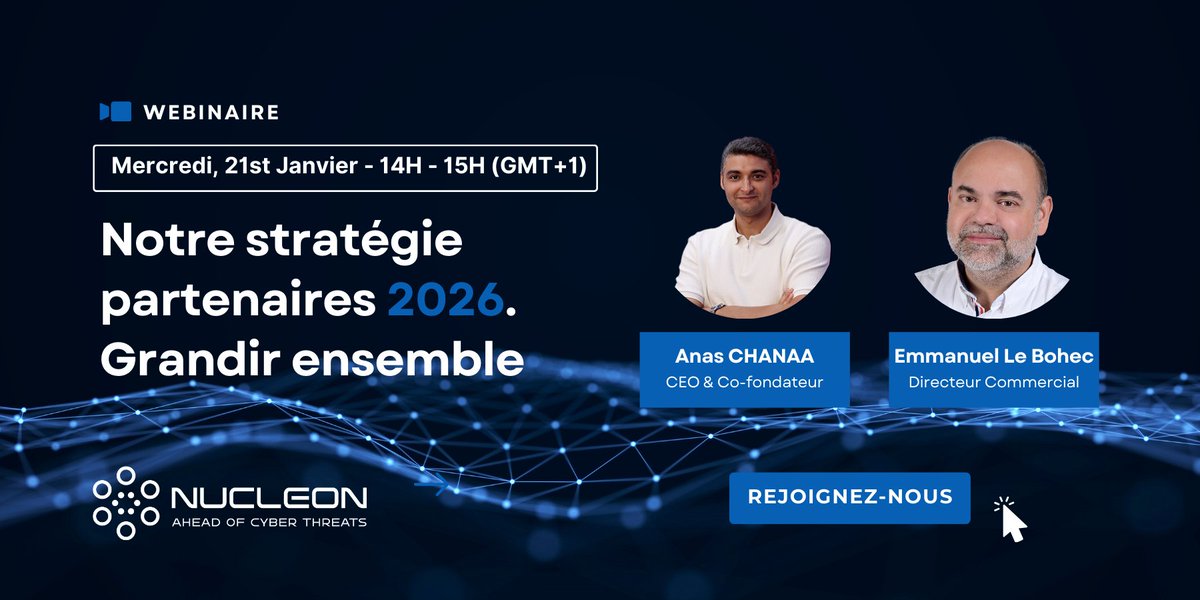 WEBINAIRE

Mercredi, 21st Janvier - 14H - 15H (GMT+1)

Notre stratégie partenaires 2026. Grandir ensemble

Anas CHANAA
CEO & Co-fondateur

Emmanuel Le Bohec
Directeur Commercial

NUCLEON
AHEAD OF CYBER THREATS

REJOIGNEZ-NOUS